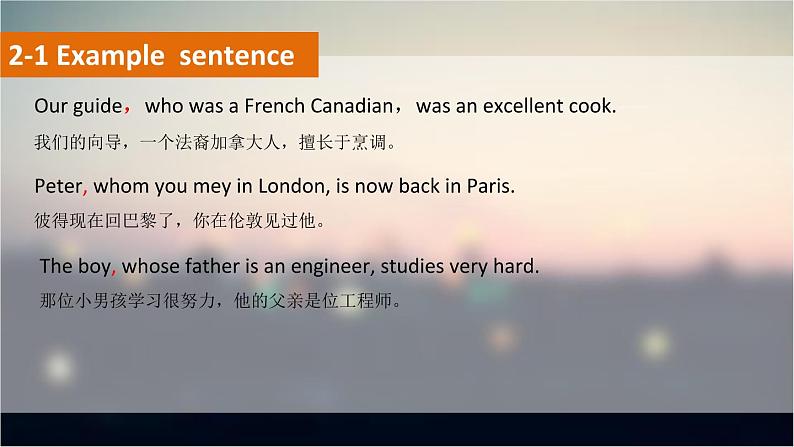 2-1 Example sentence

Our guide， who was a French Canadian， was an excellent cook.
我们的向导，一个法裔加拿大人，擅长于烹调。

Peter, whom you mey in London, is now back in Paris.
彼得现在回巴黎了，你在伦敦见过他。

The boy, whose father is an engineer, studies very hard.
那位小男孩学习很努力，他的父亲是位工程师。